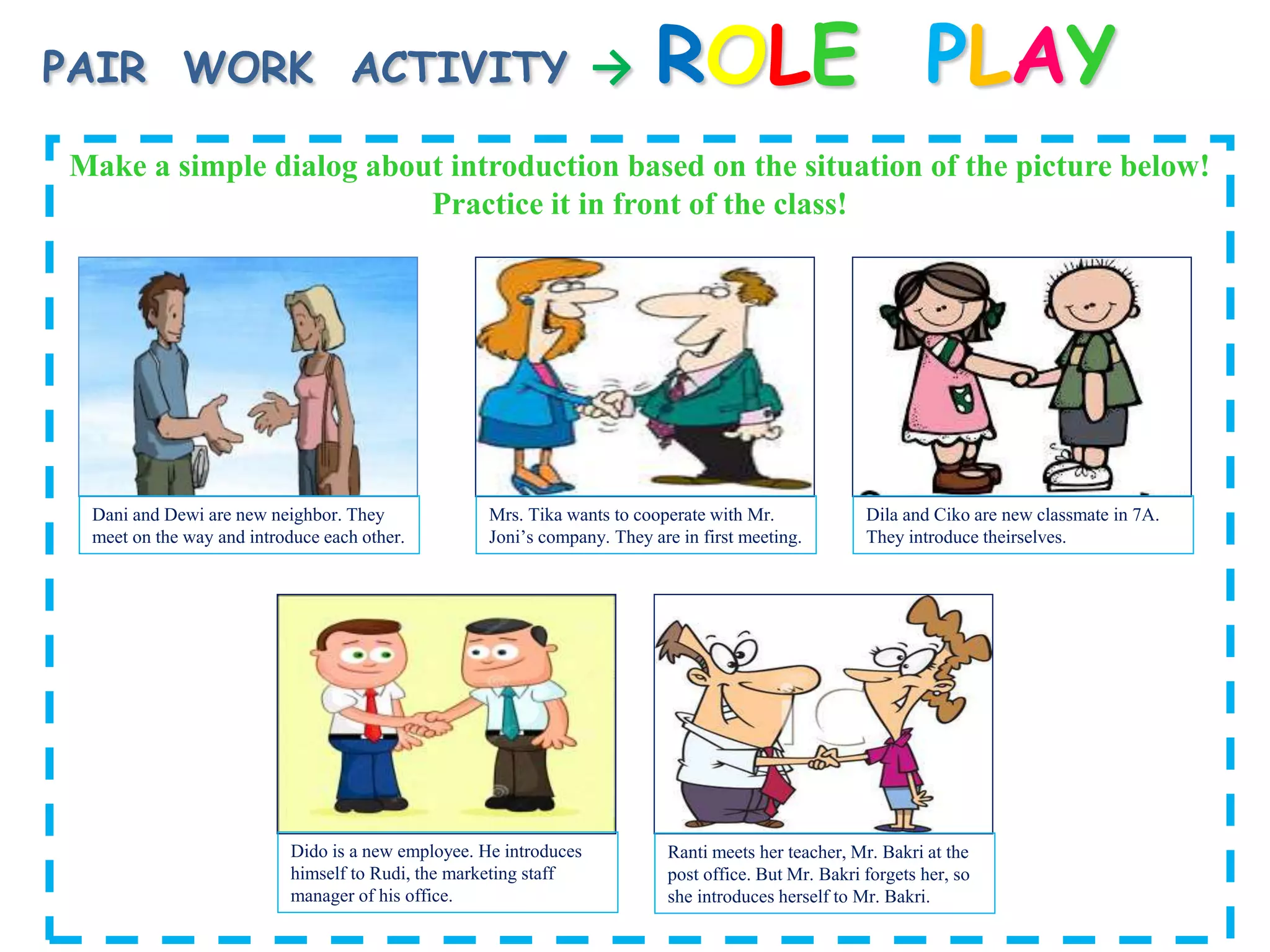 PAIR WORK ACTIVITY → ROLE PLAY

Make a simple dialog about introduction based on the situation of the picture below! Practice it in front of the class!

Dani and Dewi are new neighbor. They meet on the way and introduce each other.

Mrs. Tika wants to cooperate with Mr. Joni's company. They are in first meeting.

Dila and Ciko are new classmate in 7A. They introduce theirselves.

Dido is a new employee. He introduces himself to Rudi, the marketing staff manager of his office.

Ranti meets her teacher, Mr. Bakri at the post office. But Mr. Bakri forgets her, so she introduces herself to Mr. Bakri.